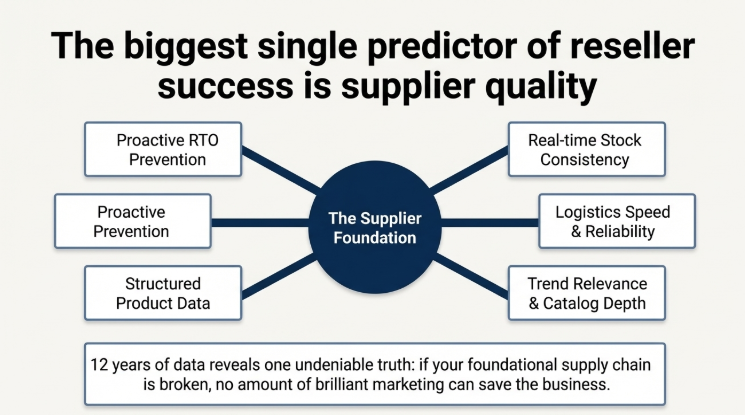 The biggest single predictor of reseller success is supplier quality

Proactive RTO Prevention

Proactive Prevention

Structured Product Data

The Supplier Foundation

Real-time Stock Consistency

Logistics Speed & Reliability

Trend Relevance & Catalog Depth

12 years of data reveals one undeniable truth: if your foundational supply chain is broken, no amount of brilliant marketing can save the business.